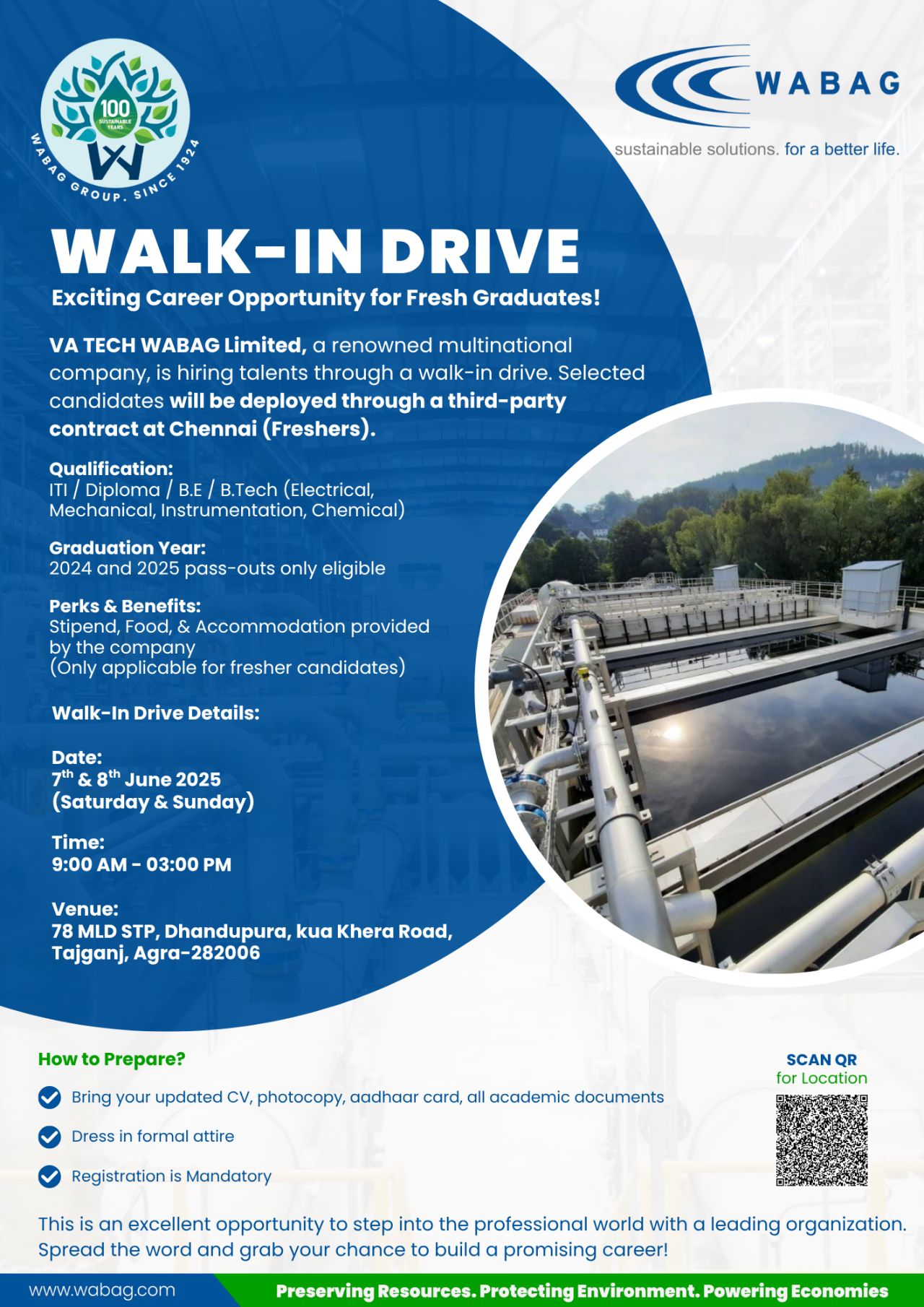 100 SUSTAINABLE YEARS

WABAG GROUP. SINCE 1924

WABAG

sustainable solutions. for a better life.

WALK-IN DRIVE

Exciting Career Opportunity for Fresh Graduates!

VA TECH WABAG Limited, a renowned multinational company, is hiring talents through a walk-in drive. Selected candidates will be deployed through a third-party contract at Chennai (Freshers).

Qualification:
ITI / Diploma / B.E / B.Tech (Electrical, Mechanical, Instrumentation, Chemical)

Graduation Year:
2024 and 2025 pass-outs only eligible

Perks & Benefits:
Stipend, Food, & Accommodation provided by the company
(Only applicable for fresher candidates)

Walk-In Drive Details:

Date:
$7^{th}$ & $8^{th}$ June 2025
(Saturday & Sunday)

Time:
9:00 AM - 03:00 PM

Venue:
78 MLD STP, Dhandupura, kua Khera Road, Tajganj, Agra-282006

How to Prepare?

Bring your updated CV, photocopy, aadhaar card, all academic documents

Dress in formal attire

Registration is Mandatory

SCAN QR
for Location

This is an excellent opportunity to step into the professional world with a leading organization. Spread the word and grab your chance to build a promising career!

www.wabag.com

Preserving Resources. Protecting Environment. Powering Economies